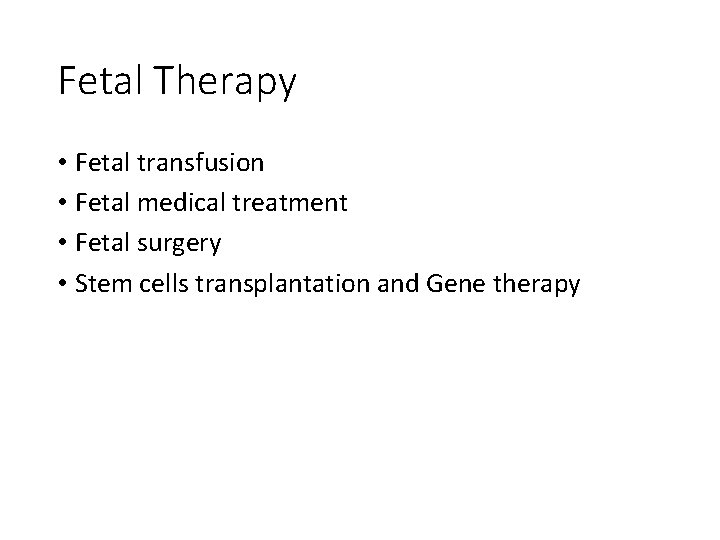 Fetal Therapy

• Fetal transfusion
• Fetal medical treatment
• Fetal surgery
• Stem cells transplantation and Gene therapy